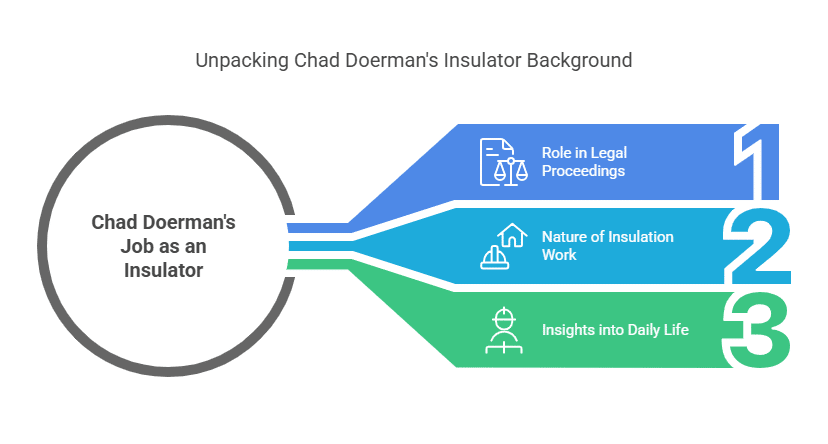 Unpacking Chad Doerman's Insulator Background

Chad Doerman's Job as an Insulator

Role in Legal Proceedings

1

Nature of Insulation Work

2

Insights into Daily Life

3